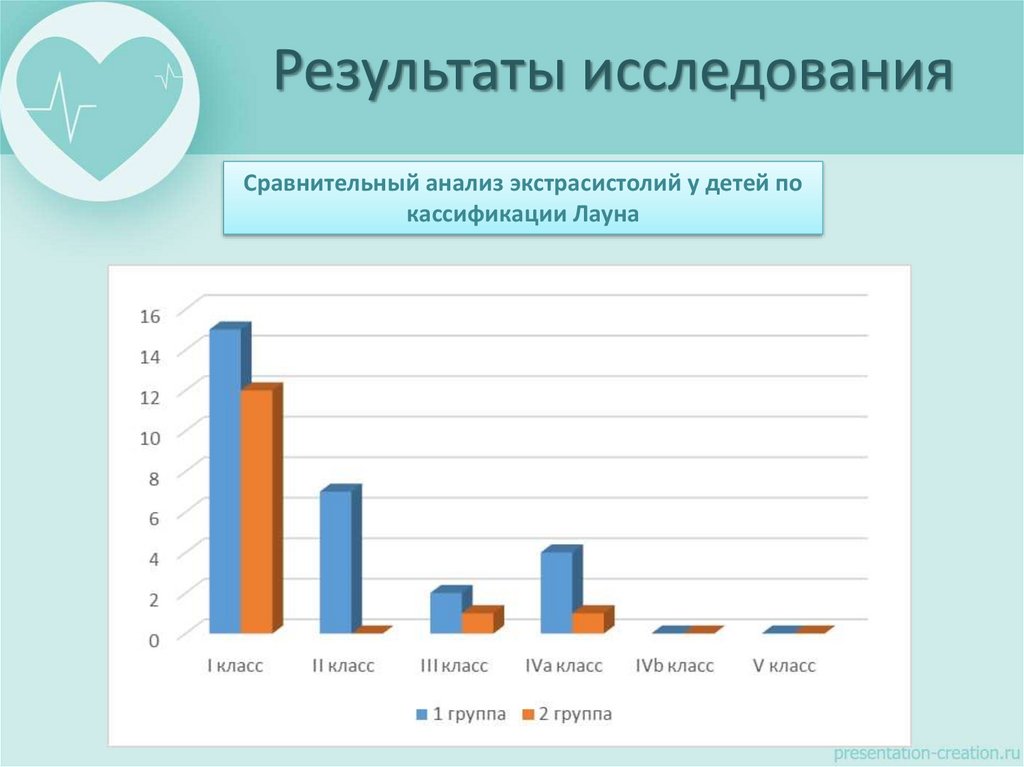 Результаты исследования

Сравнительный анализ экстрасистолий у детей по кассификации Лауна

16
14
12
10
8
6
4
2
0

I класс
II класс
III класс
IVa класс
IVb класс
V класс

1 группа
2 группа

presentation-creation.ru